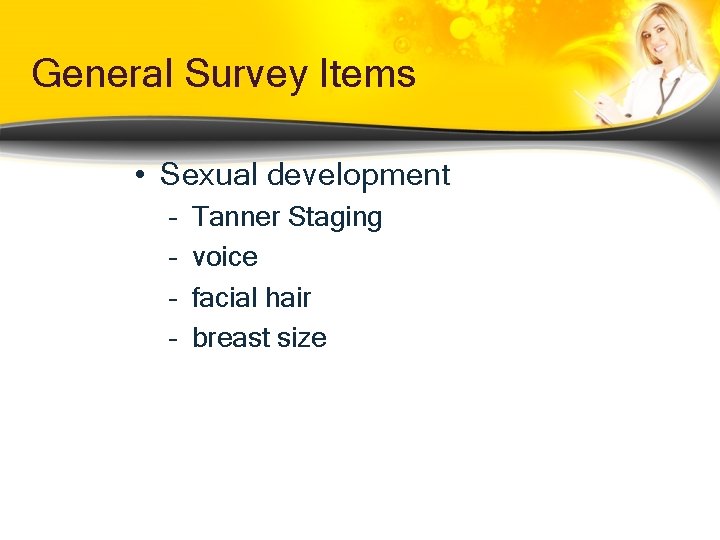 General Survey Items

• Sexual development
  - Tanner Staging
  - voice
  - facial hair
  - breast size